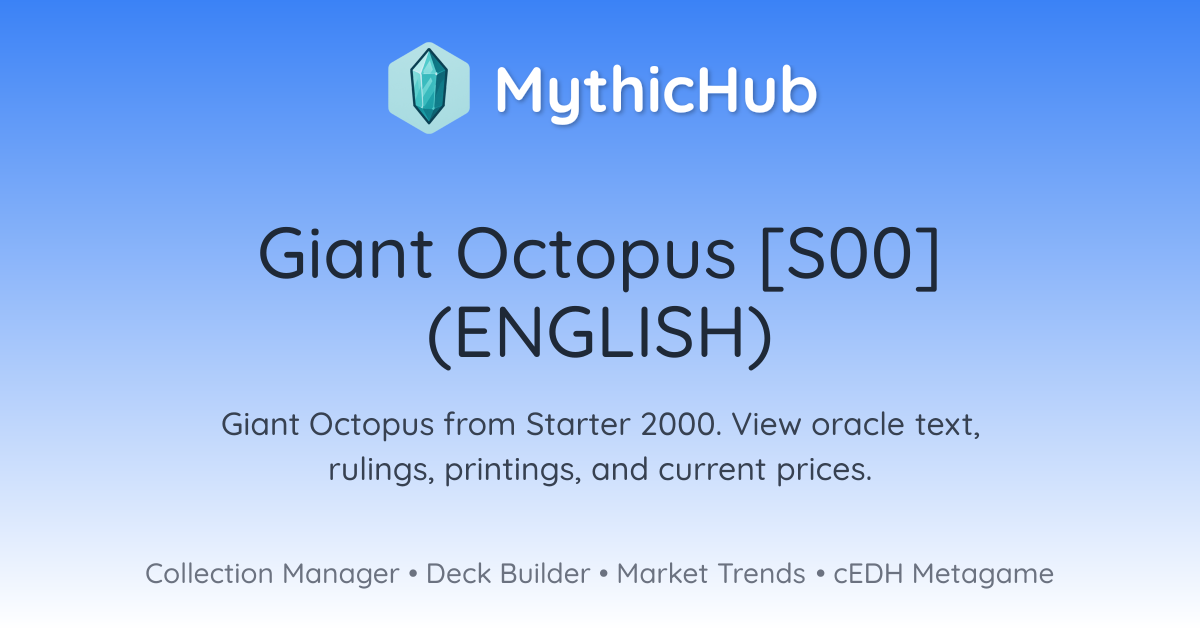 MythicHub

Giant Octopus [S00] (ENGLISH)

Giant Octopus from Starter 2000. View oracle text, rulings, printings, and current prices.

Collection Manager • Deck Builder • Market Trends • cEDH Metagame